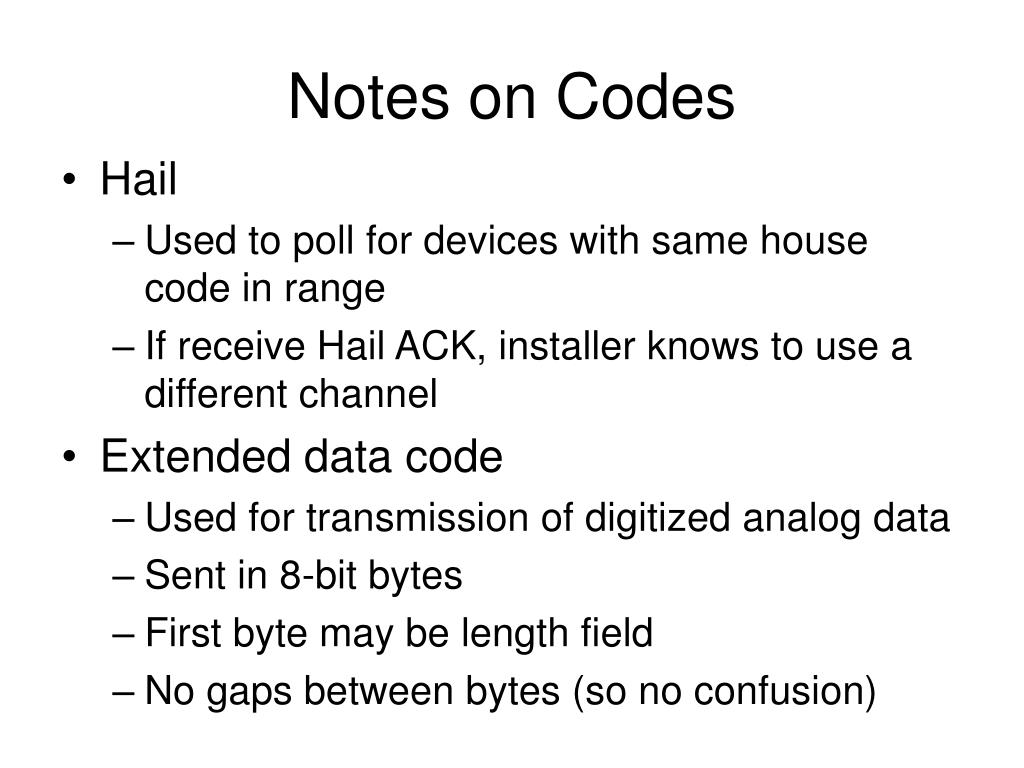 Notes on Codes

• Hail
– Used to poll for devices with same house code in range
– If receive Hail ACK, installer knows to use a different channel

• Extended data code
– Used for transmission of digitized analog data
– Sent in 8-bit bytes
– First byte may be length field
– No gaps between bytes (so no confusion)